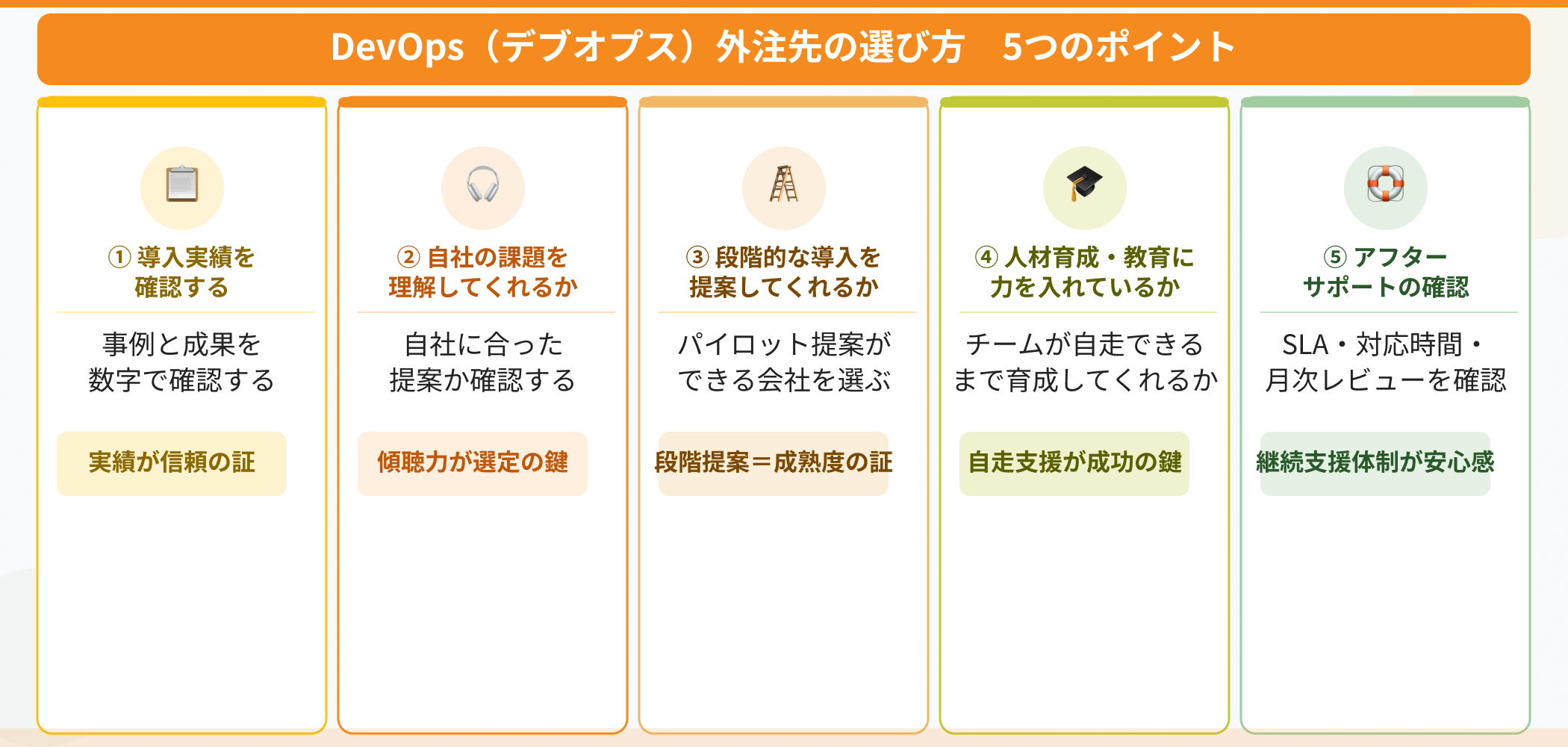 DevOps（デブオプス）外注先の選び方　5つのポイント

① 導入実績を確認する

事例と成果を数字で確認する

実績が信頼の証

② 自社の課題を理解してくれるか

自社に合った提案か確認する

傾聴力が選定の鍵

③ 段階的な導入を提案してくれるか

パイロット提案ができる会社を選ぶ

段階提案＝成熟度の証

④ 人材育成・教育に力を入れているか

チームが自走できるまで育成してくれるか

自走支援が成功の鍵

⑤ アフターサポートの確認

SLA・対応時間・月次レビューを確認

継続支援体制が安心感